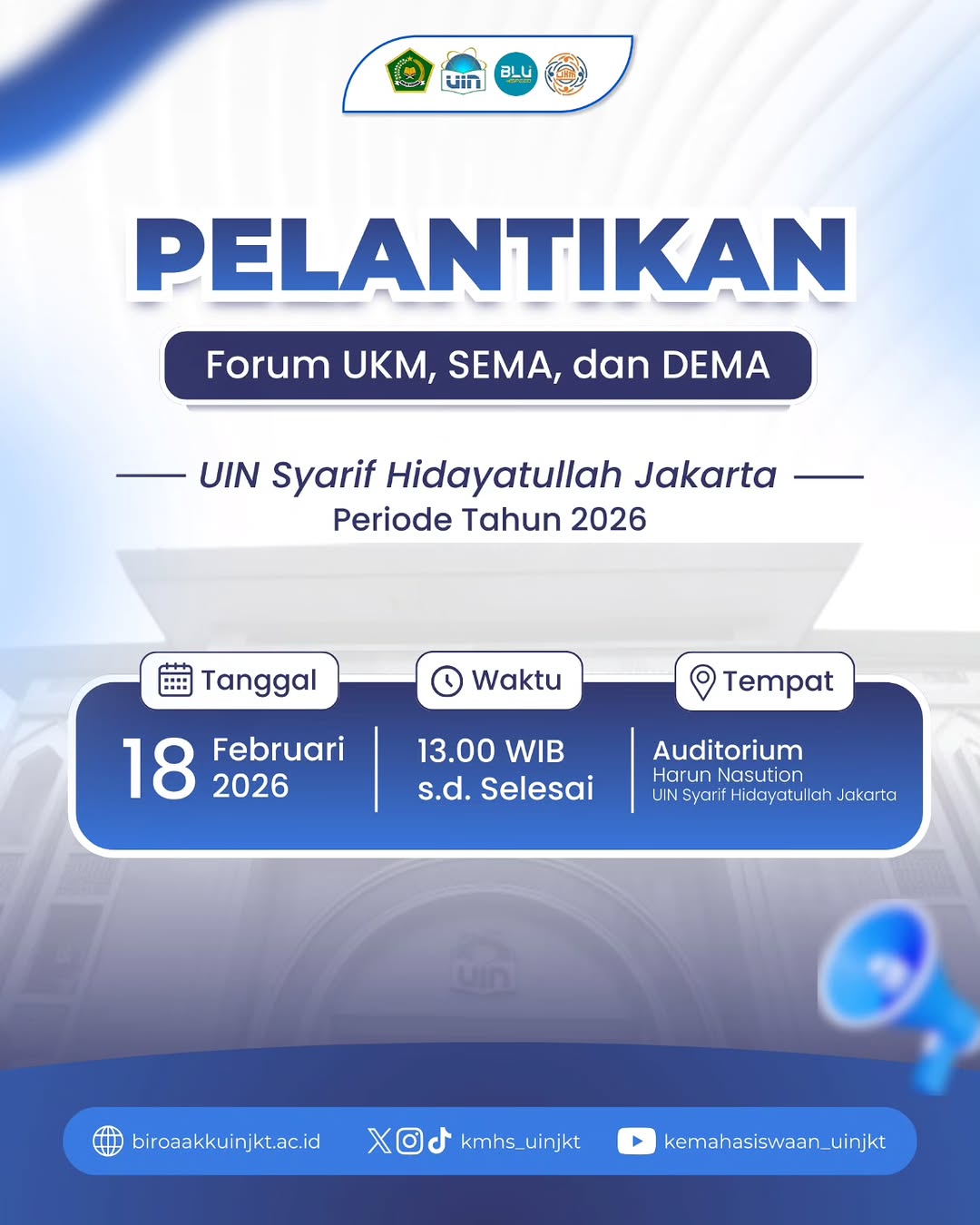 uin

BLU

PELANTIKAN

Forum UKM, SEMA, dan DEMA

UIN Syarif Hidayatullah Jakarta
Periode Tahun 2026

Tanggal

18 Februari 2026

Waktu

13.00 WIB s.d. Selesai

Tempat

Auditorium
Harun Nasution
UIN Syarif Hidayatullah Jakarta

uin

biroaakkuinjkt.ac.id

kmhs_uinjkt

kemahasiswaan_uinjkt